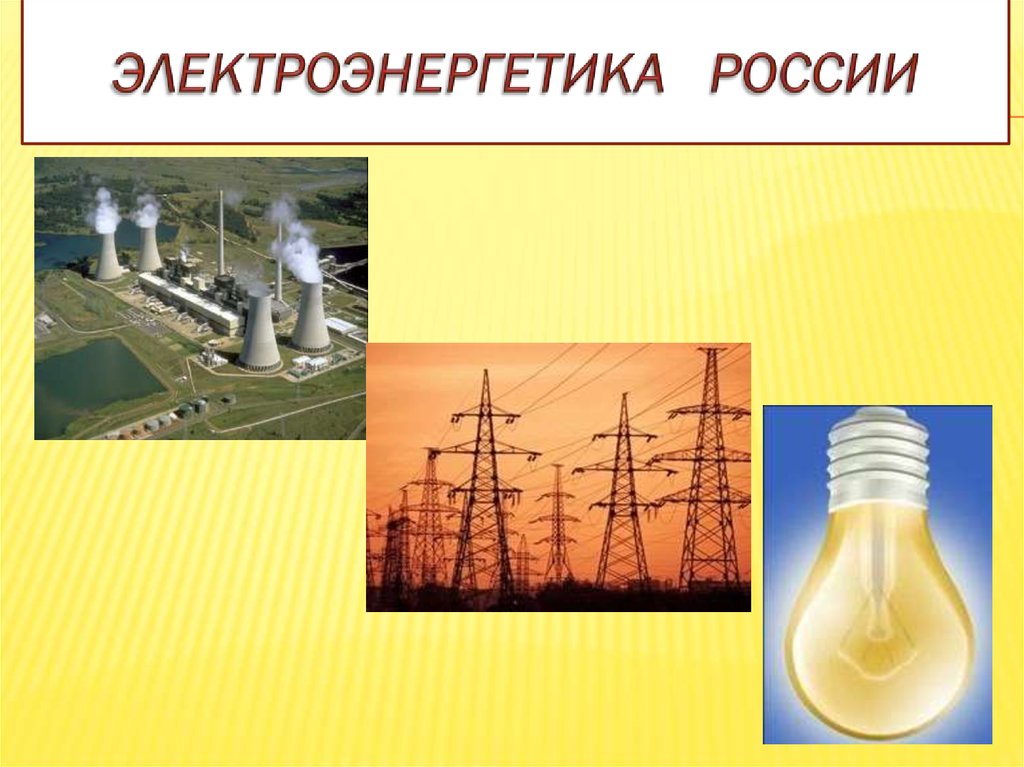 ЭЛЕКТРОЭНЕРГЕТИКА РОССИИ